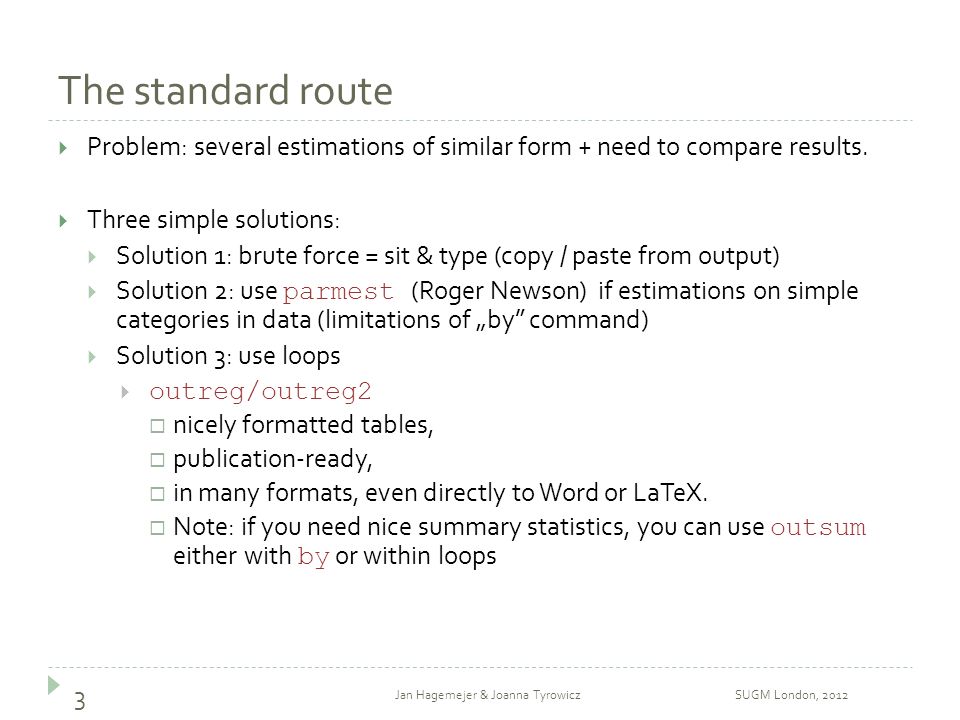 The standard route

Problem: several estimations of similar form + need to compare results.

Three simple solutions:

Solution 1: brute force = sit & type (copy / paste from output)

Solution 2: use parmest (Roger Newson) if estimations on simple categories in data (limitations of „by" command)

Solution 3: use loops

outreg/outreg2

nicely formatted tables,

publication-ready,

in many formats, even directly to Word or LaTeX.

Note: if you need nice summary statistics, you can use outsum either with by or within loops

3

Jan Hagemejer & Joanna Tyrowicz

SUGM London, 2012